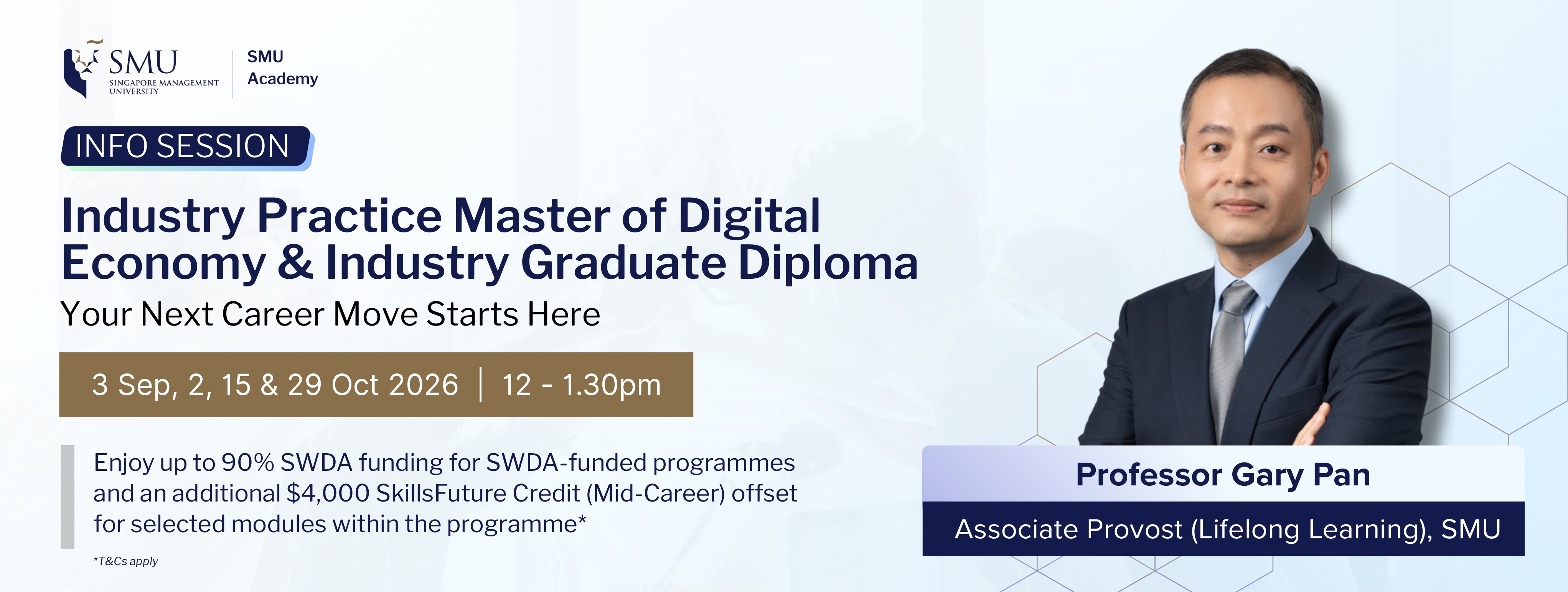 SMU
SINGAPORE MANAGEMENT UNIVERSITY

SMU Academy

INFO SESSION

Industry Practice Master of Digital Economy & Industry Graduate Diploma

Your Next Career Move Starts Here

3 Sep, 2, 15 & 29 Oct 2026 | 12 - 1.30pm

Enjoy up to 90% SWDA funding for SWDA-funded programmes and an additional $4,000 SkillsFuture Credit (Mid-Career) offset for selected modules within the programme*

*T&Cs apply

Professor Gary Pan

Associate Provost (Lifelong Learning), SMU